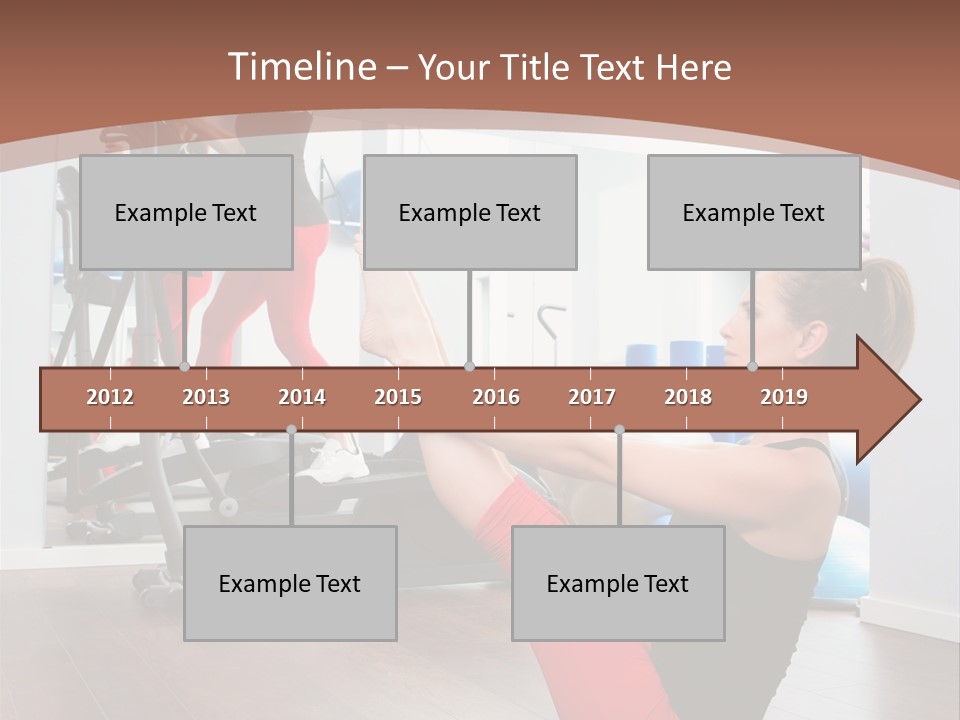 Timeline – Your Title Text Here

Example Text

Example Text

Example Text

2012 2013 2014 2015 2016 2017 2018 2019

Example Text

Example Text